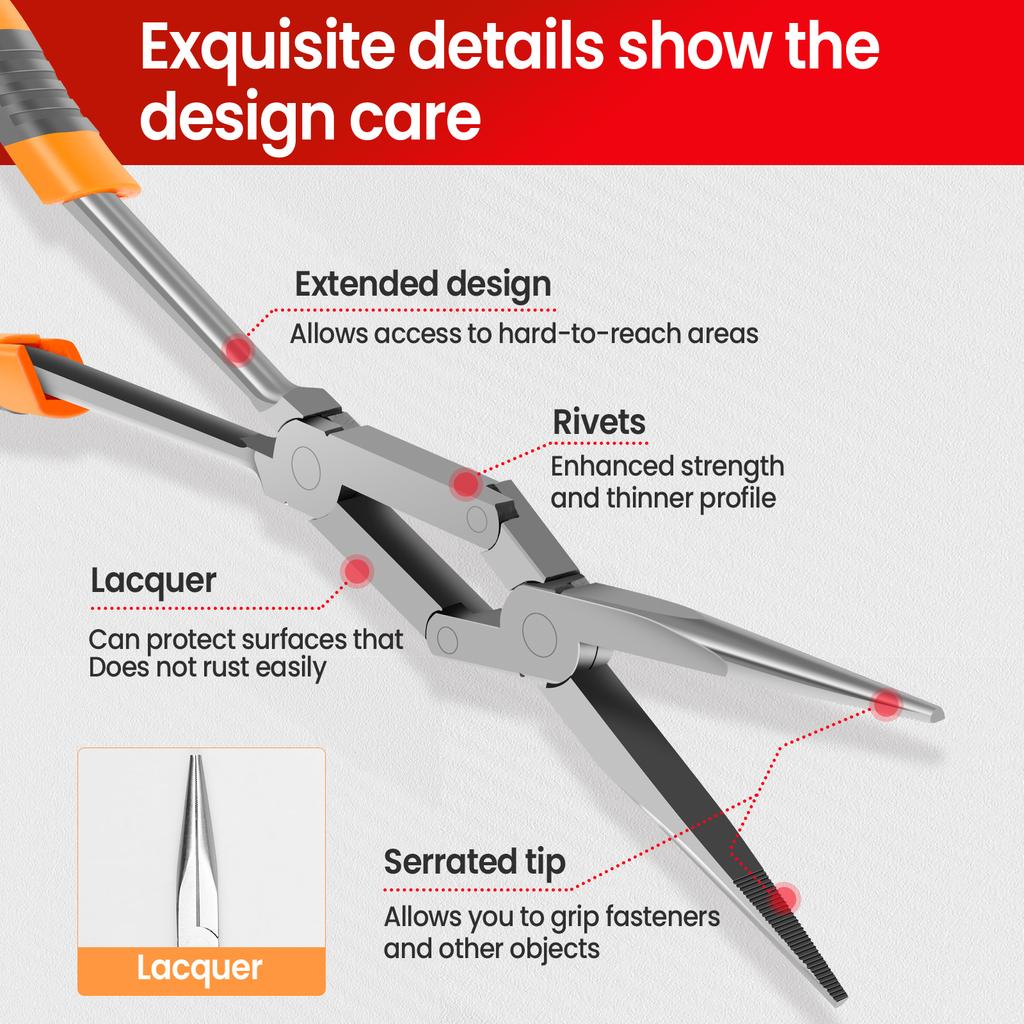 Exquisite details show the design care

Extended design
Allows access to hard-to-reach areas

Rivets
Enhanced strength and thinner profile

Lacquer
Can protect surfaces that Does not rust easily

Serrated tip
Allows you to grip fasteners and other objects

Lacquer